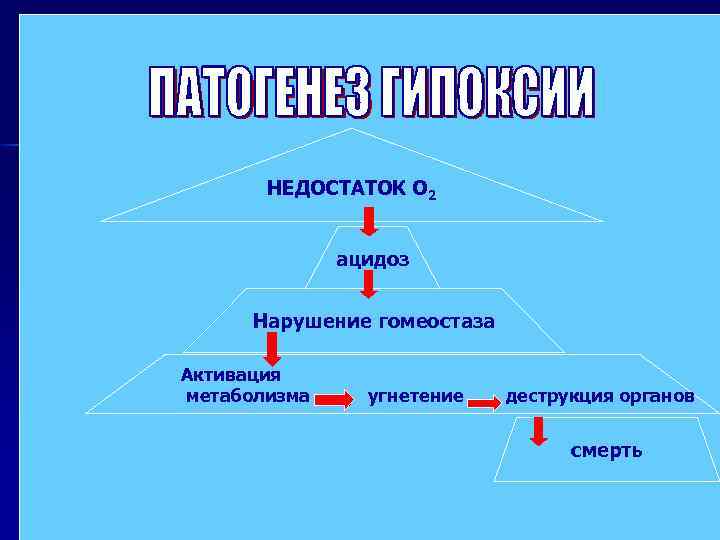 ПАТОГЕНЕЗ ГИПОКСИИ

НЕДОСТАТОК $O_2$

ацидоз

Нарушение гомеостаза

Активация метаболизма

угнетение

деструкция органов

смерть